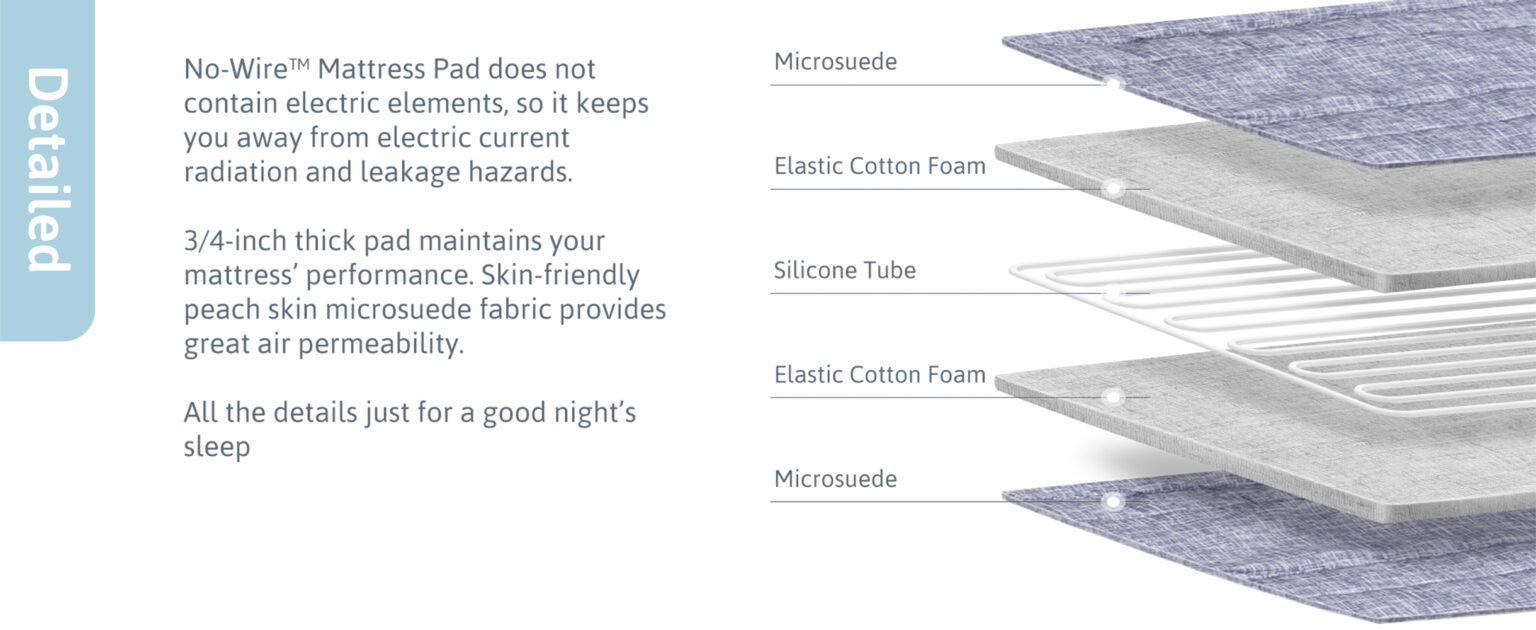 Detailed

No-Wire™ Mattress Pad does not contain electric elements, so it keeps you away from electric current radiation and leakage hazards.

3/4-inch thick pad maintains your mattress' performance. Skin-friendly peach skin microsuede fabric provides great air permeability.

All the details just for a good night's sleep

Microsuede

Elastic Cotton Foam

Silicone Tube

Elastic Cotton Foam

Microsuede